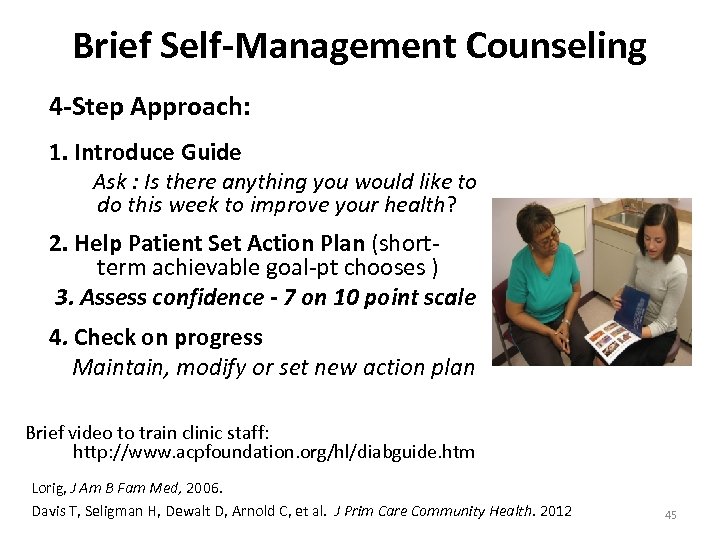 Brief Self-Management Counseling

4-Step Approach:

1. Introduce Guide

Ask : Is there anything you would like to do this week to improve your health?

2. Help Patient Set Action Plan (short-term achievable goal-pt chooses )

3. Assess confidence - 7 on 10 point scale

4. Check on progress

Maintain, modify or set new action plan

Brief video to train clinic staff:
http://www.acpfoundation.org/hl/diabguide.htm

Lorig, J Am B Fam Med, 2006.

Davis T, Seligman H, Dewalt D, Arnold C, et al. J Prim Care Community Health. 2012

45